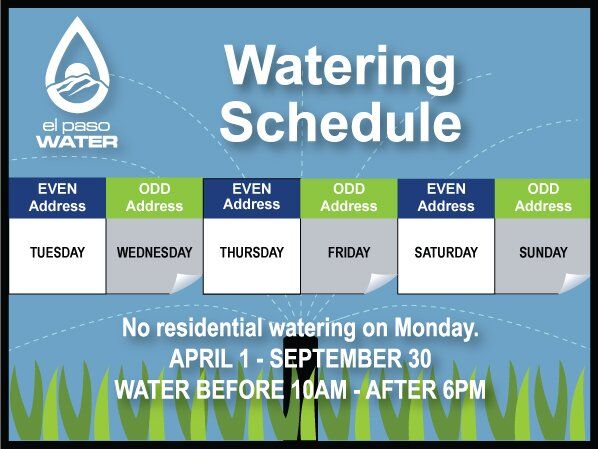 el paso
WATER

Watering Schedule

| EVEN Address | ODD Address | EVEN Address | ODD Address | EVEN Address | ODD Address |
|---|---|---|---|---|---|
| TUESDAY | WEDNESDAY | THURSDAY | FRIDAY | SATURDAY | SUNDAY |

No residential watering on Monday.
APRIL 1 - SEPTEMBER 30
WATER BEFORE 10AM - AFTER 6PM